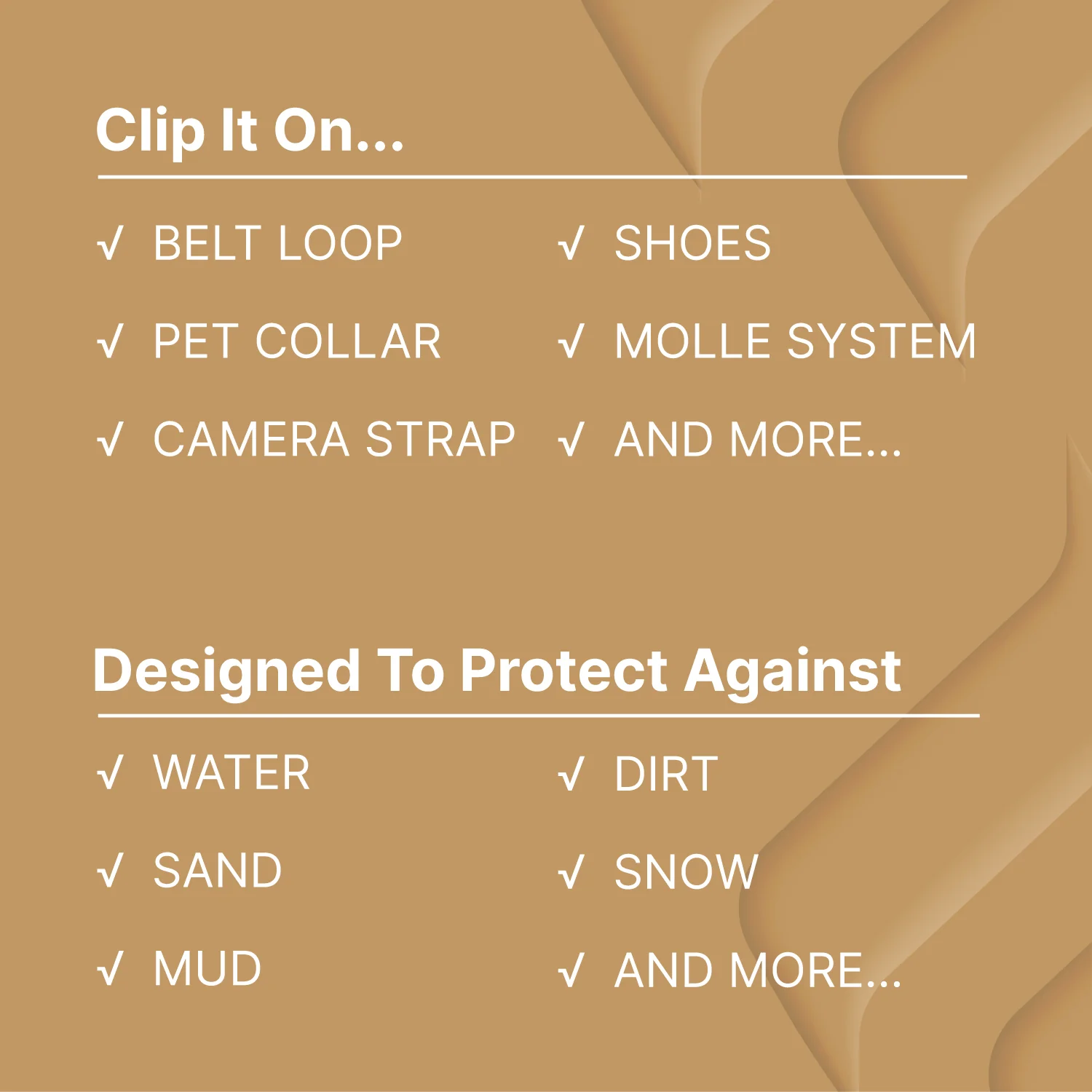 Clip It On...

√ BELT LOOP
√ PET COLLAR
√ CAMERA STRAP

√ SHOES
√ MOLLE SYSTEM
√ AND MORE...

Designed To Protect Against

√ WATER
√ SAND
√ MUD

√ DIRT
√ SNOW
√ AND MORE...